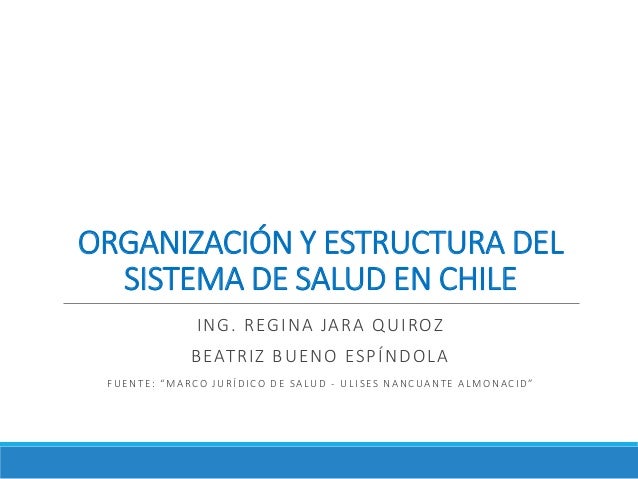 ORGANIZACIÓN Y ESTRUCTURA DEL SISTEMA DE SALUD EN CHILE

ING. REGINA JARA QUIROZ

BEATRIZ BUENO ESPÍNDOLA

FUENTE: "MARCO JURÍDICO DE SALUD - ULISES NANCUANTE ALMONACID"